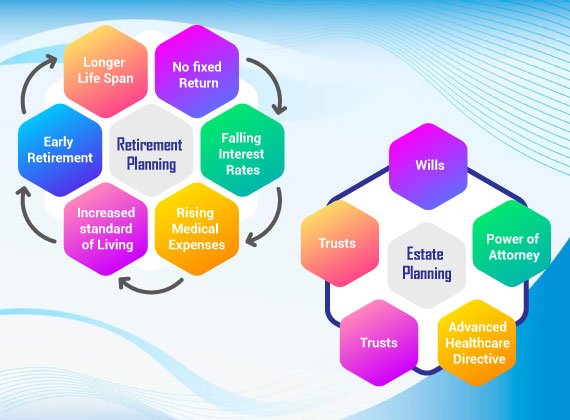 Retirement Planning

Longer Life Span

No fixed Return

Falling Interest Rates

Rising Medical Expenses

Increased standard of Living

Early Retirement

Estate Planning

Wills

Power of Attorney

Advanced Healthcare Directive

Trusts

Trusts